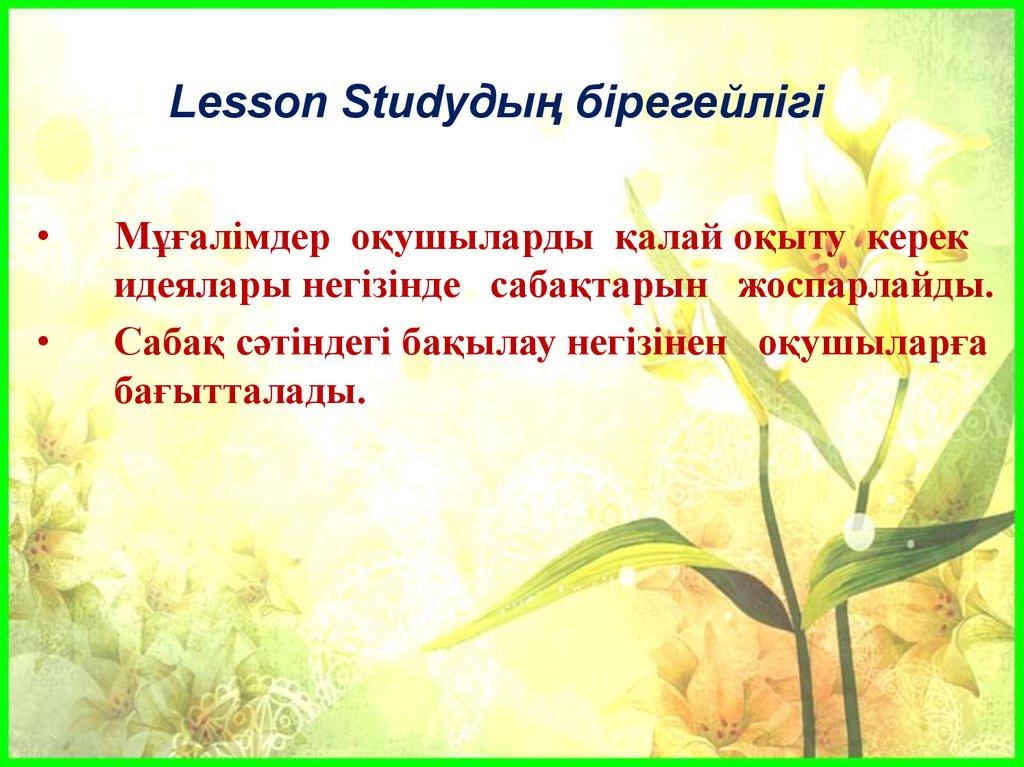 Lesson Studyдың бірегейлігі

• Мұғалімдер оқушыларды қалай оқыту керек идеялары негізінде сабақтарын жоспарлайды.
• Сабақ сәтіндегі бақылау негізінен оқушыларға бағытталады.